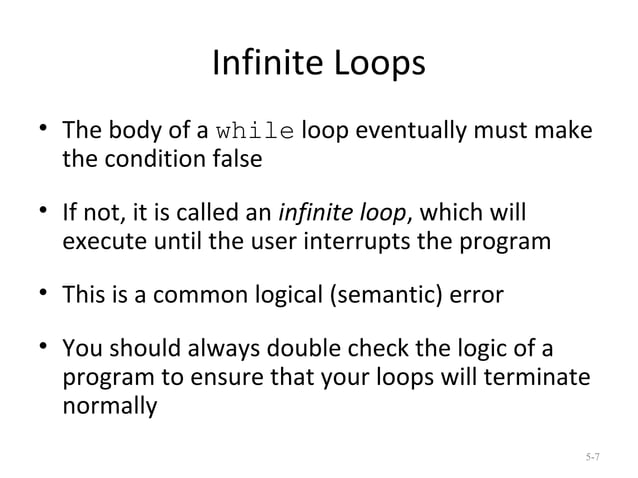 Infinite Loops

• The body of a while loop eventually must make the condition false

• If not, it is called an infinite loop, which will execute until the user interrupts the program

• This is a common logical (semantic) error

• You should always double check the logic of a program to ensure that your loops will terminate normally

5-7